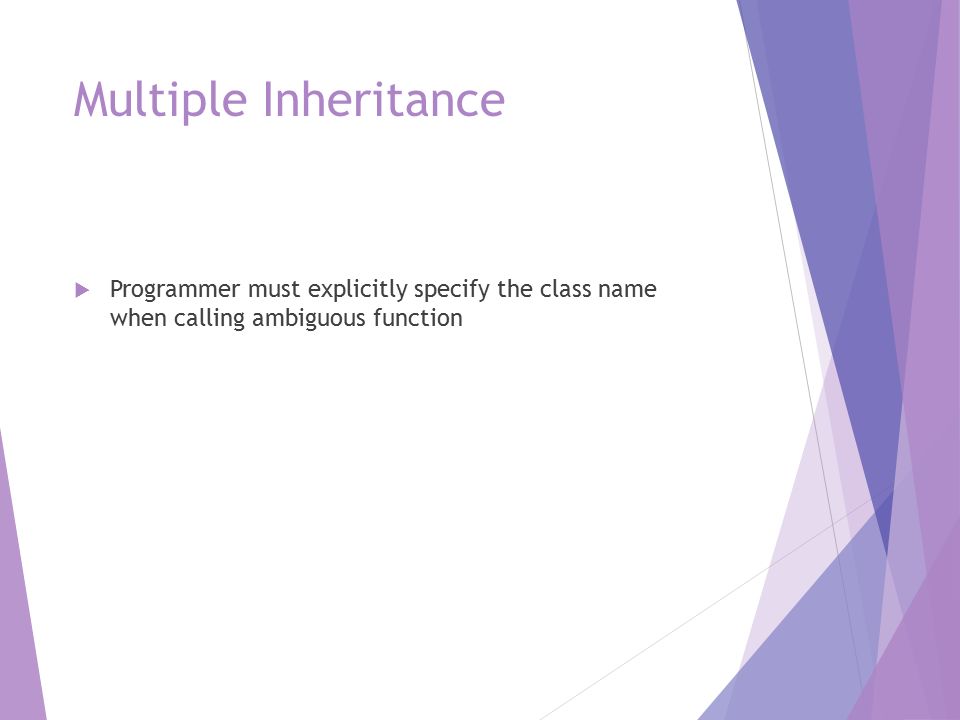 Multiple Inheritance

Programmer must explicitly specify the class name when calling ambiguous function